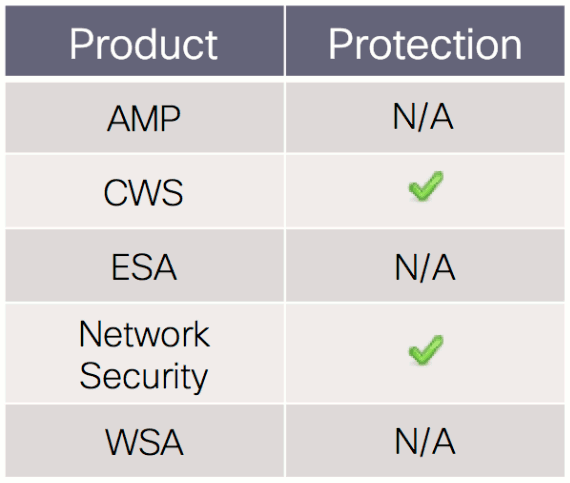 | Product | Protection |
|---|---|
| AMP | N/A |
| CWS | ✓ |
| ESA | N/A |
| Network Security | ✓ |
| WSA | N/A |